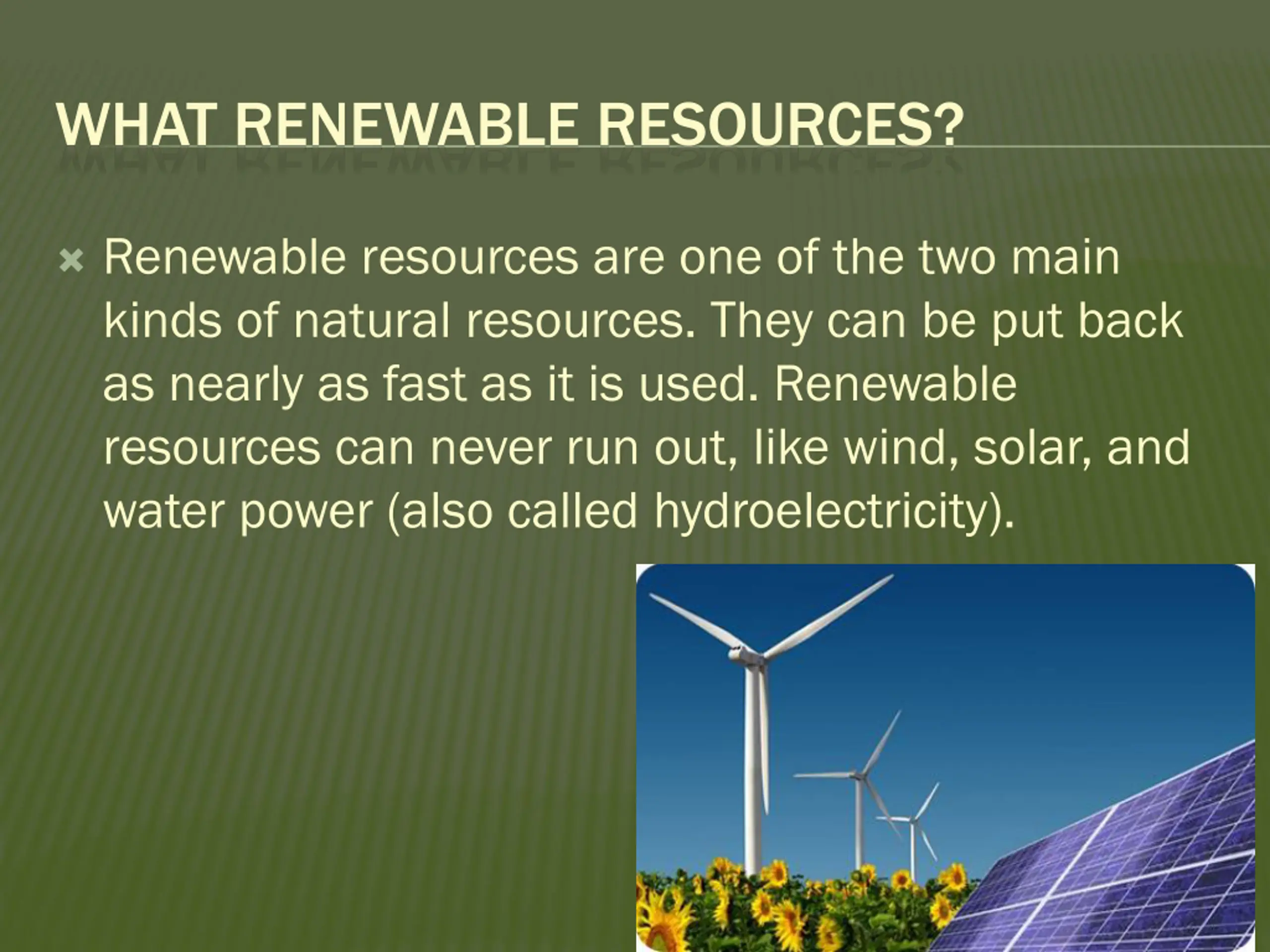 WHAT RENEWABLE RESOURCES?

Renewable resources are one of the two main kinds of natural resources. They can be put back as nearly as fast as it is used. Renewable resources can never run out, like wind, solar, and water power (also called hydroelectricity).